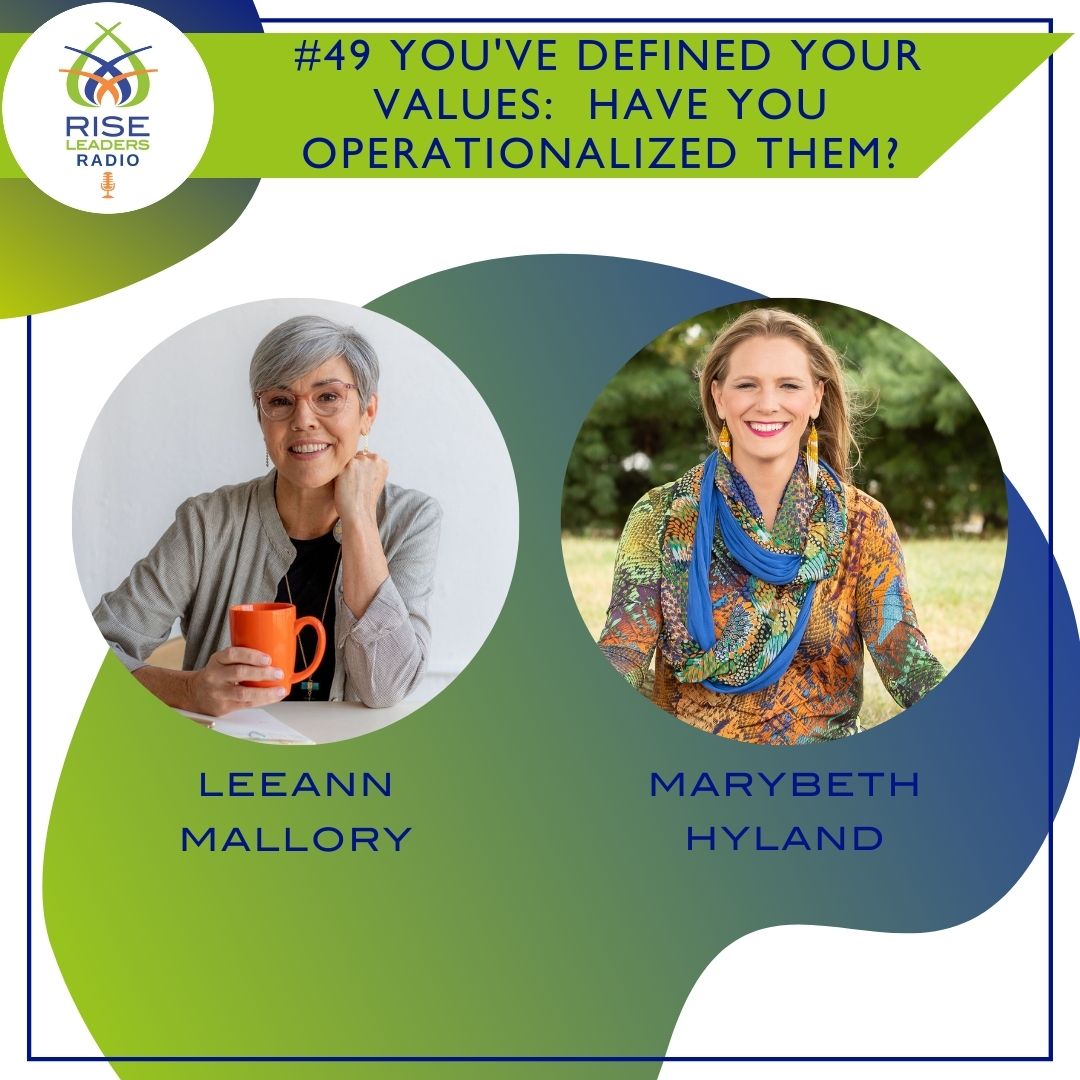 RISE LEADERS RADIO

#49 YOU'VE DEFINED YOUR VALUES: HAVE YOU OPERATIONALIZED THEM?

LEEANN MALLORY

MARYBETH HYLAND